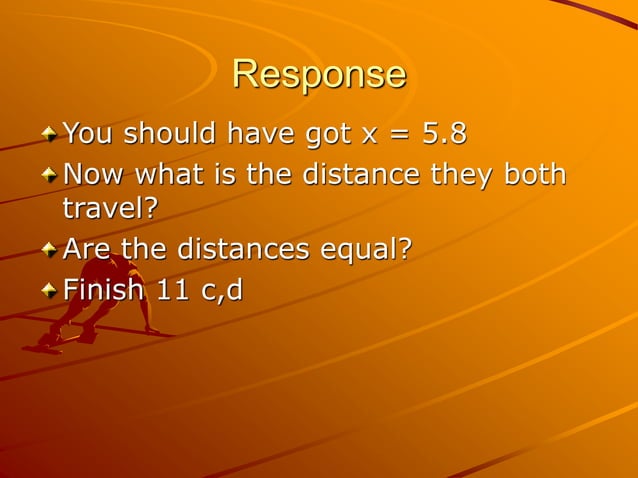 Response

You should have got $x = 5.8$

Now what is the distance they both travel?

Are the distances equal?

Finish 11 c,d